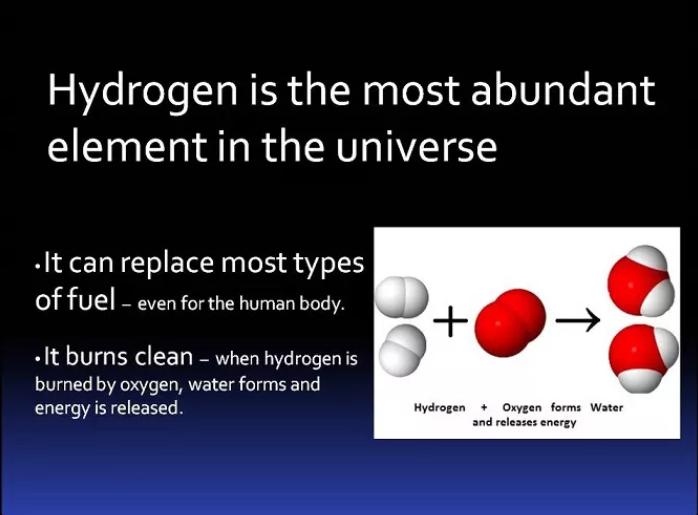 Hydrogen is the most abundant element in the universe

• It can replace most types of fuel – even for the human body.

• It burns clean – when hydrogen is burned by oxygen, water forms and energy is released.

+ →

Hydrogen + Oxygen forms Water and releases energy